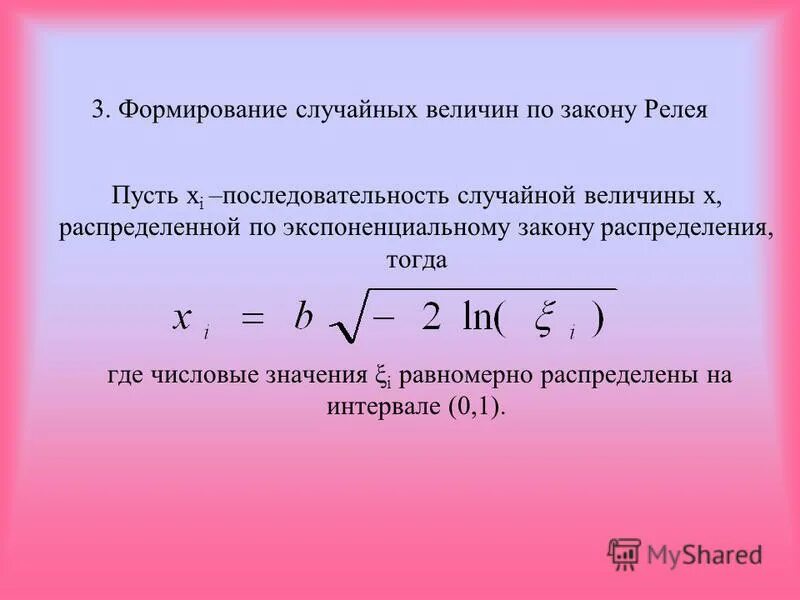 3. Формирование случайных величин по закону Релея

Пусть $x_i$ –последовательность случайной величины x, распределенной по экспоненциальному закону распределения, тогда

$x_i = b\sqrt{-2\ln(\xi_i)}$

где числовые значения $\xi_i$ равномерно распределены на интервале (0,1).

MyShared